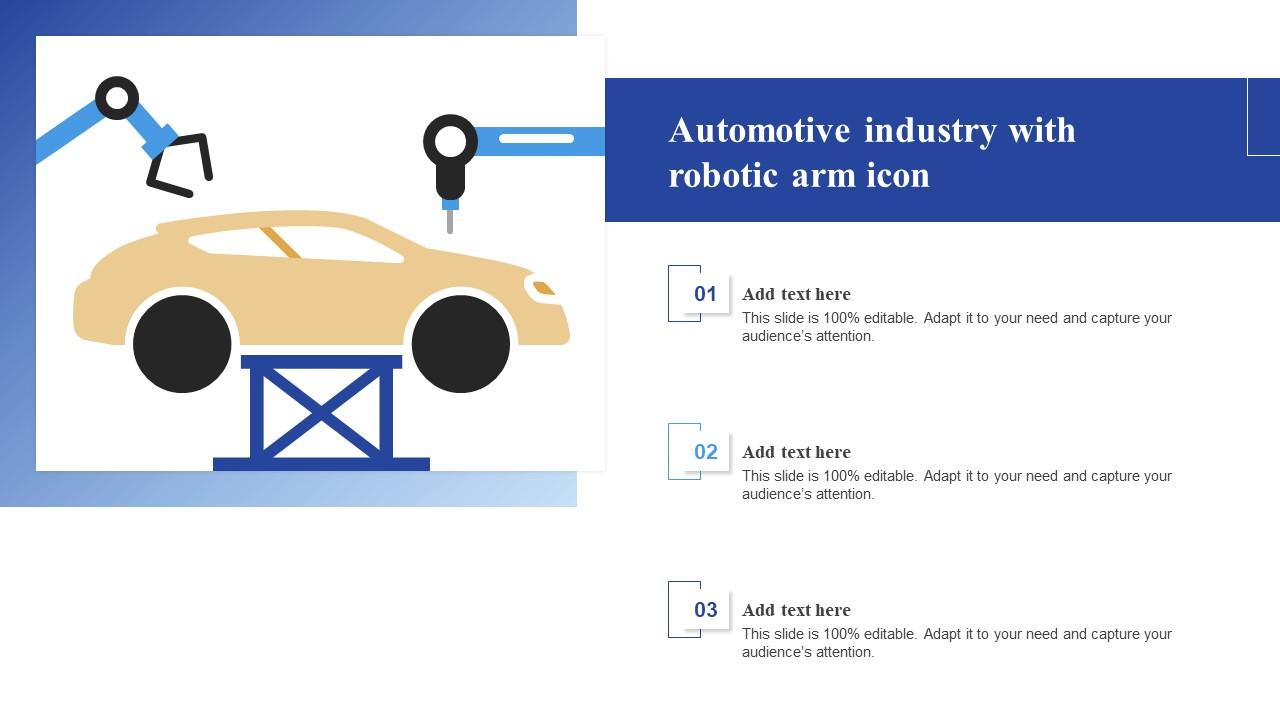 Automotive industry with robotic arm icon

01

Add text here

This slide is 100% editable. Adapt it to your need and capture your audience's attention.

02

Add text here

This slide is 100% editable. Adapt it to your need and capture your audience's attention.

03

Add text here

This slide is 100% editable. Adapt it to your need and capture your audience's attention.